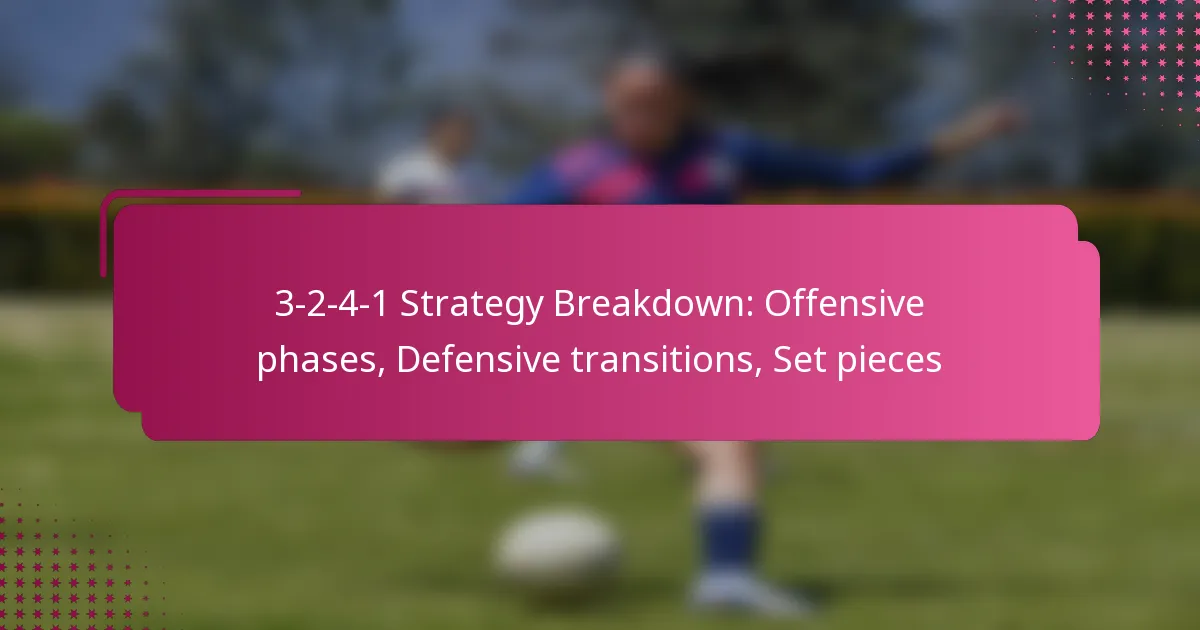 3-2-4-1 Strategy Breakdown: Offensive phases, Defensive transitions, Set pieces